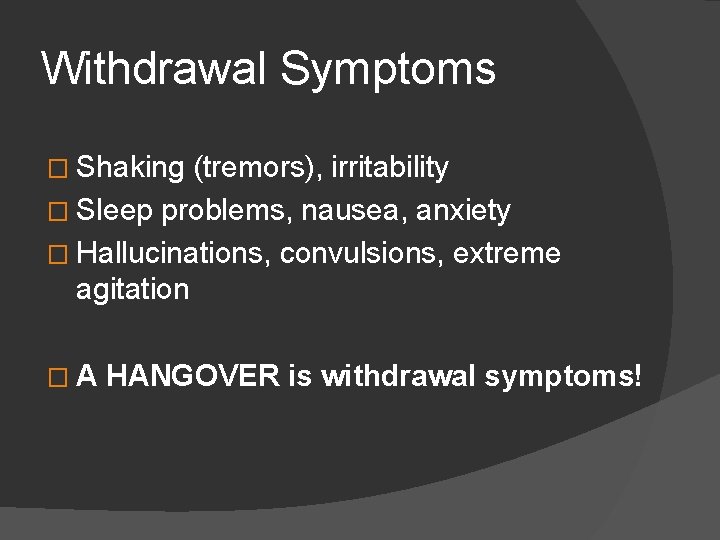 Withdrawal Symptoms

□ Shaking (tremors), irritability
□ Sleep problems, nausea, anxiety
□ Hallucinations, convulsions, extreme agitation

□ A HANGOVER is withdrawal symptoms!